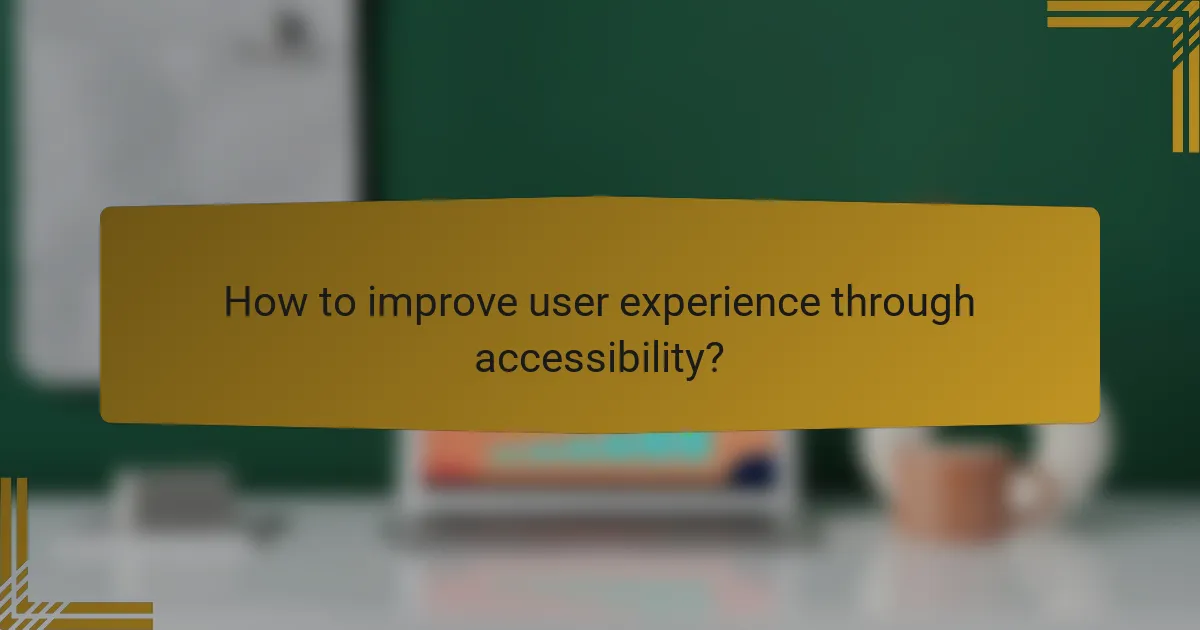 How to improve user experience through accessibility?